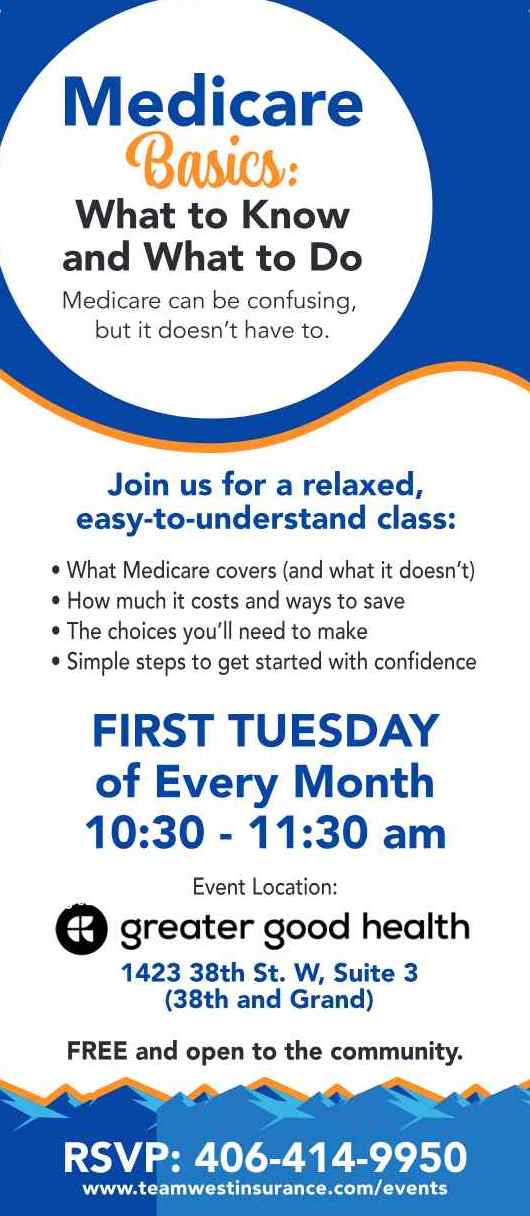 Medicare
Basics:
What to Know and What to Do

Medicare can be confusing, but it doesn't have to.

Join us for a relaxed, easy-to-understand class:

• What Medicare covers (and what it doesn't)
• How much it costs and ways to save
• The choices you'll need to make
• Simple steps to get started with confidence

FIRST TUESDAY of Every Month
10:30 - 11:30 am

Event Location:
greater good health
1423 38th St. W, Suite 3
(38th and Grand)

FREE and open to the community.

RSVP: 406-414-9950
www.teamwestinsurance.com/events